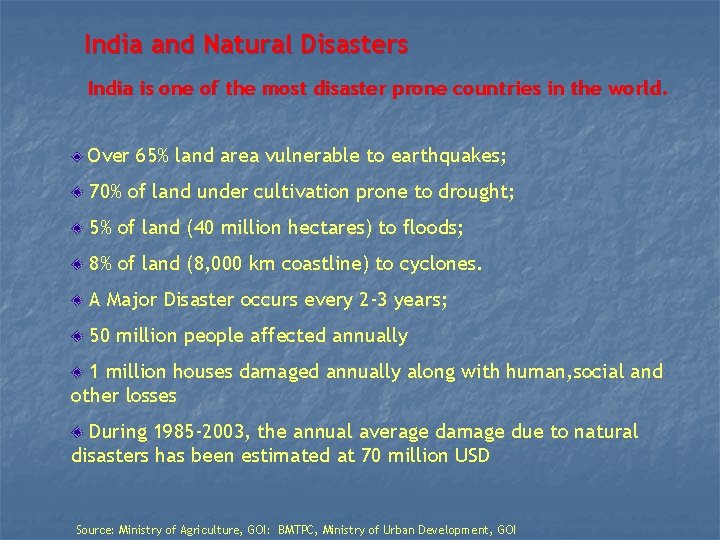 India and Natural Disasters

India is one of the most disaster prone countries in the world.

Over 65% land area vulnerable to earthquakes;

70% of land under cultivation prone to drought;

5% of land (40 million hectares) to floods;

8% of land (8,000 km coastline) to cyclones.

A Major Disaster occurs every 2-3 years;

50 million people affected annually

1 million houses damaged annually along with human,social and other losses

During 1985-2003, the annual average damage due to natural disasters has been estimated at 70 million USD

Source: Ministry of Agriculture, GOI: BMTPC, Ministry of Urban Development, GOI